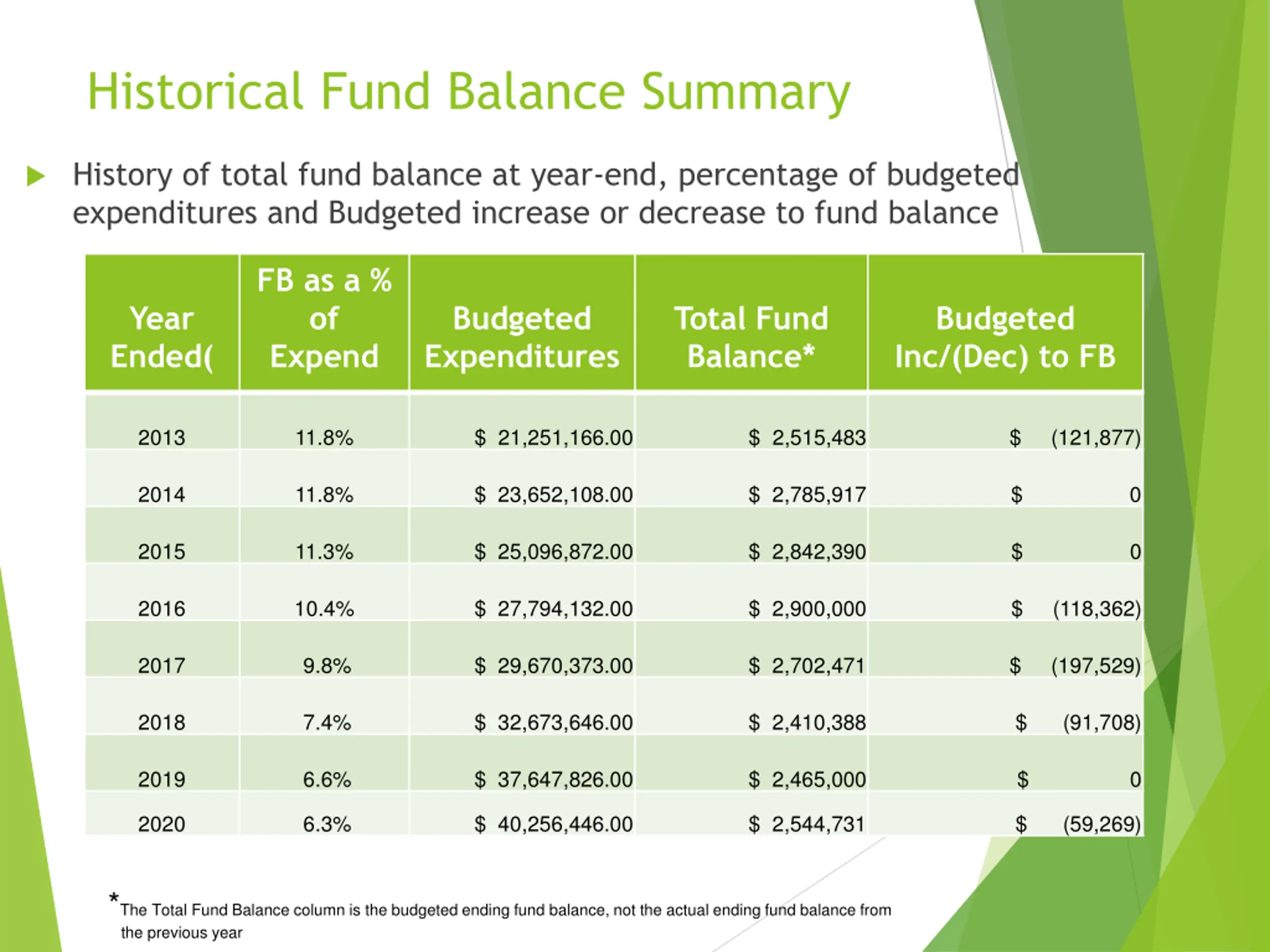 Historical Fund Balance Summary

History of total fund balance at year-end, percentage of budgeted expenditures and Budgeted increase or decrease to fund balance

| Year Ended( | FB as a % of Expend | Budgeted Expenditures | Total Fund Balance* | Budgeted Inc/(Dec) to FB |
|---|---|---|---|---|
| 2013 | 11.8% | \$ 21,251,166.00 | \$ 2,515,483 | \$ (121,877) |
| 2014 | 11.8% | \$ 23,652,108.00 | \$ 2,785,917 | \$ 0 |
| 2015 | 11.3% | \$ 25,096,872.00 | \$ 2,842,390 | \$ 0 |
| 2016 | 10.4% | \$ 27,794,132.00 | \$ 2,900,000 | \$ (118,362) |
| 2017 | 9.8% | \$ 29,670,373.00 | \$ 2,702,471 | \$ (197,529) |
| 2018 | 7.4% | \$ 32,673,646.00 | \$ 2,410,388 | \$ (91,708) |
| 2019 | 6.6% | \$ 37,647,826.00 | \$ 2,465,000 | \$ 0 |
| 2020 | 6.3% | \$ 40,256,446.00 | \$ 2,544,731 | \$ (59,269) |

*The Total Fund Balance column is the budgeted ending fund balance, not the actual ending fund balance from the previous year